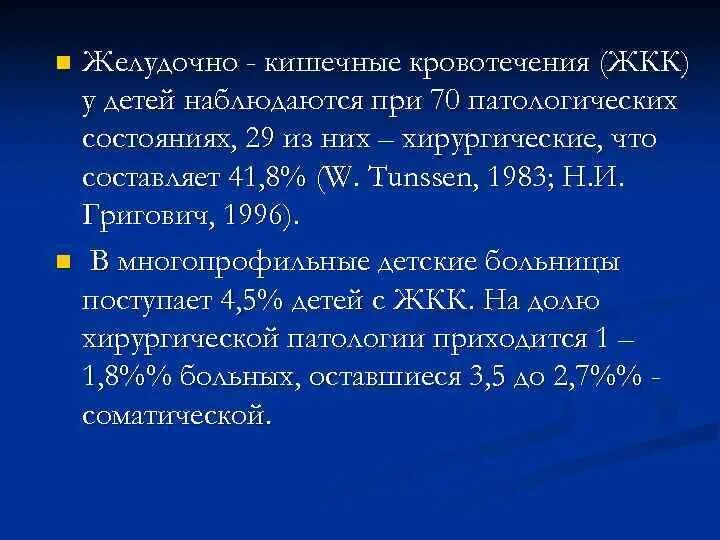 Желудочно - кишечные кровотечения (ЖКК) у детей наблюдаются при 70 патологических состояниях, 29 из них – хирургические, что составляет 41,8% (W. Tunssen, 1983; Н.И. Григович, 1996).

В многопрофильные детские больницы поступает 4,5% детей с ЖКК. На долю хирургической патологии приходится 1 – 1,8%% больных, оставшиеся 3,5 до 2,7%% - соматической.